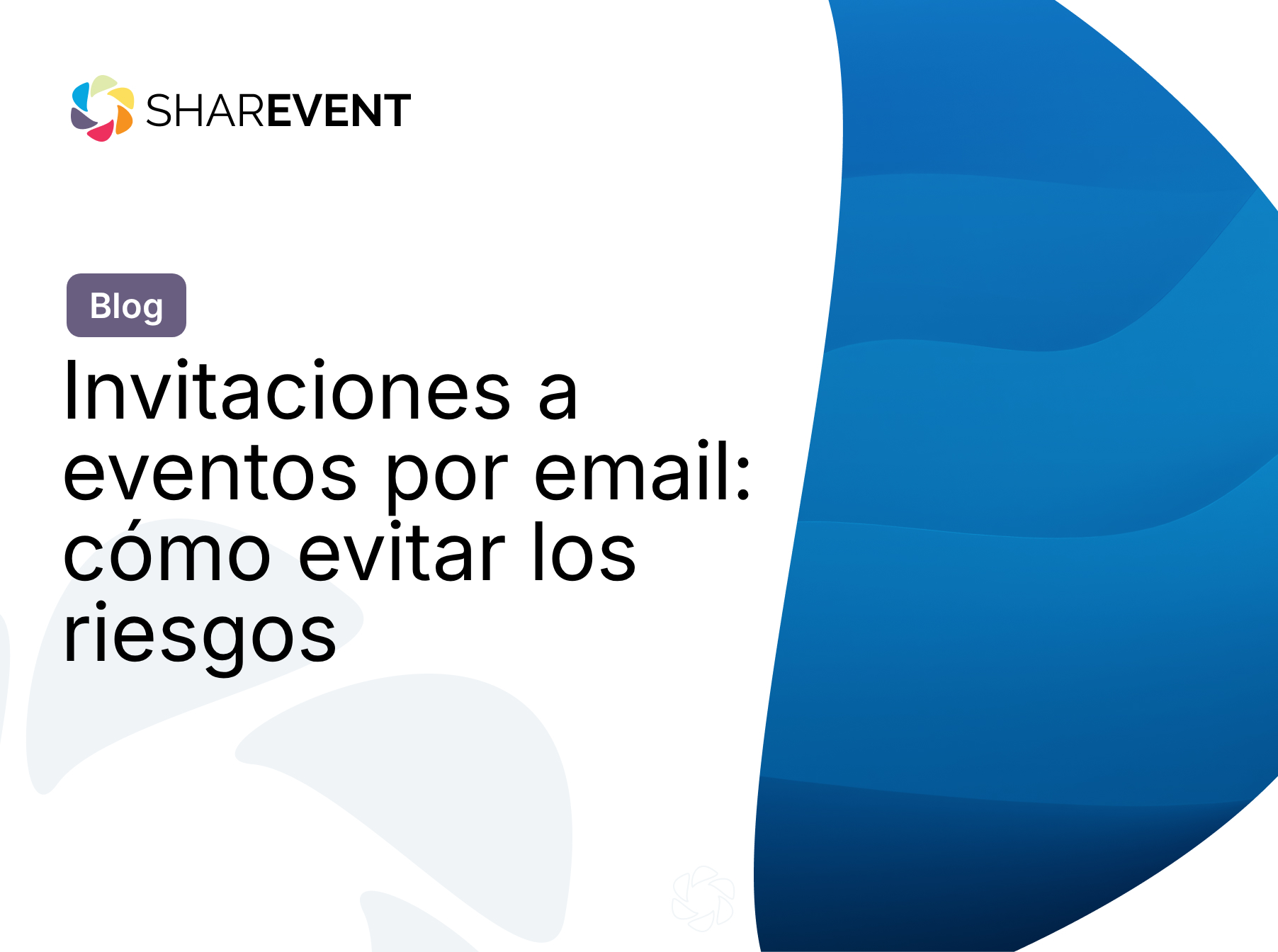 SHAREVENT

Blog

Invitaciones a eventos por email: cómo evitar los riesgos